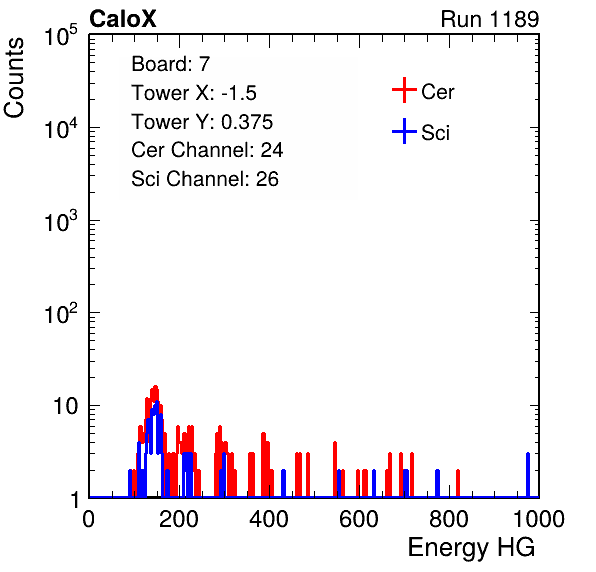 CaloX

Run 1189

Counts

$10^5$

$10^4$

$10^3$

$10^2$

10

1

Board: 7
Tower X: -1.5
Tower Y: 0.375
Cer Channel: 24
Sci Channel: 26

Cer

Sci

0 200 400 600 800 1000

Energy HG